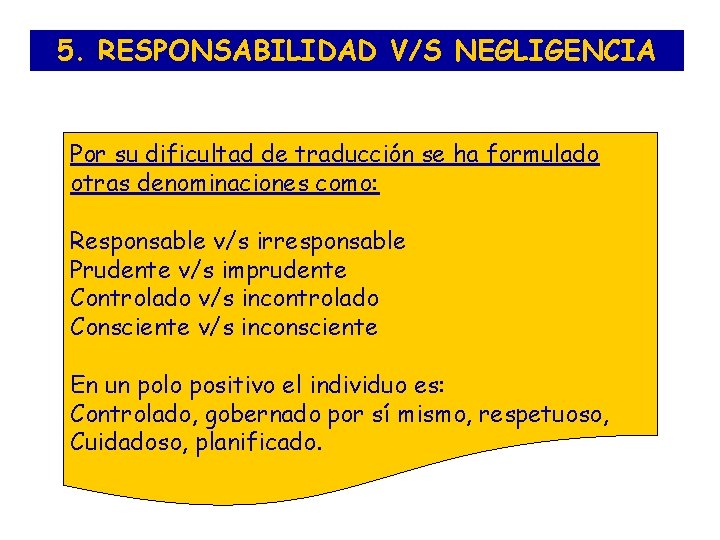 5. RESPONSABILIDAD V/S NEGLIGENCIA

Por su dificultad de traducción se ha formulado otras denominaciones como:

Responsable v/s irresponsable
Prudente v/s imprudente
Controlado v/s incontrolado
Consciente v/s inconsciente

En un polo positivo el individuo es:
Controlado, gobernado por sí mismo, respetuoso, Cuidadoso, planificado.